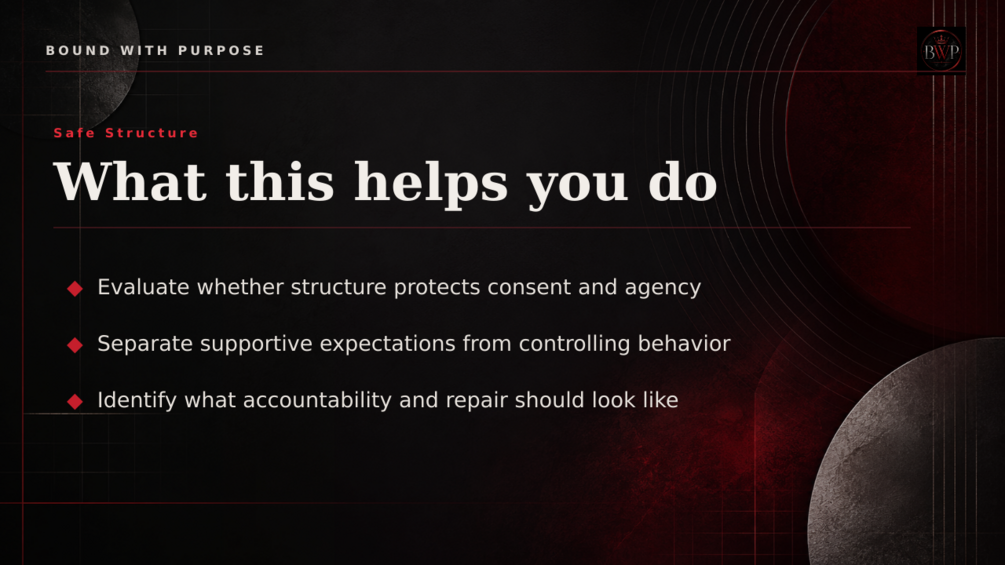 BOUND WITH PURPOSE

BWP

Safe Structure

What this helps you do

◆ Evaluate whether structure protects consent and agency

◆ Separate supportive expectations from controlling behavior

◆ Identify what accountability and repair should look like